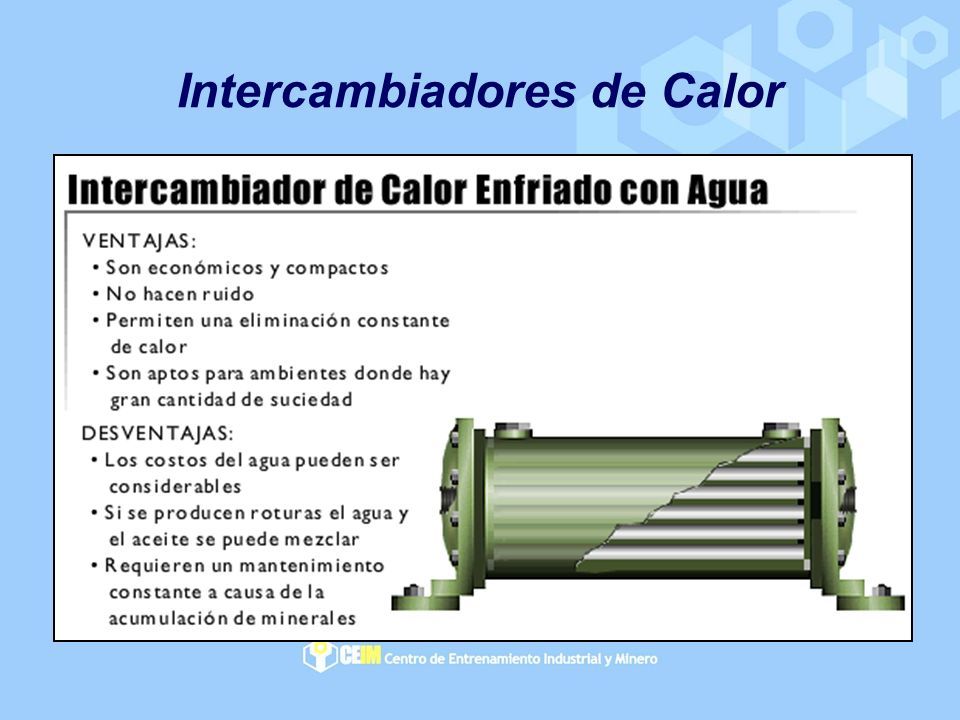 Intercambiadores de Calor

Intercambiador de Calor Enfriado con Agua

VENTAJAS:
• Son económicos y compactos
• No hacen ruido
• Permiten una eliminación constante de calor
• Son aptos para ambientes donde hay gran cantidad de suciedad

DESVENTAJAS:
• Los costos del agua pueden ser considerables
• Si se producen roturas el agua y el aceite se puede mezclar
• Requieren un mantenimiento constante a causa de la acumulación de minerales

CEIM Centro de Entrenamiento Industrial y Minero